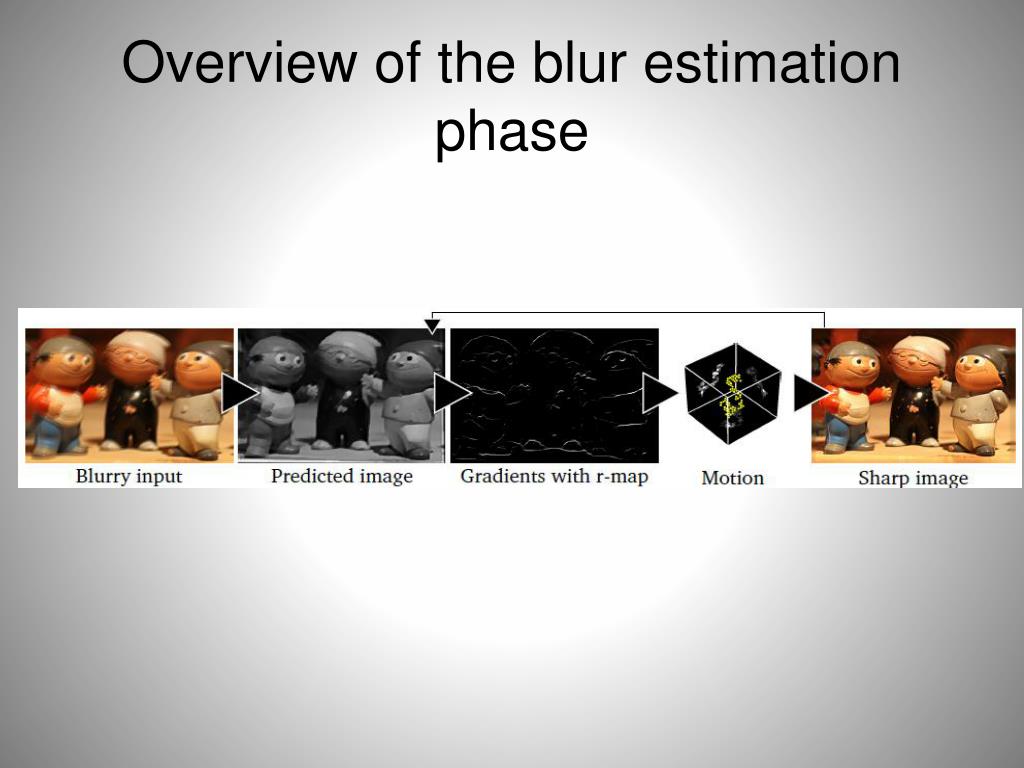 Overview of the blur estimation phase

Blurry input

Predicted image

Gradients with r-map

Motion

Sharp image